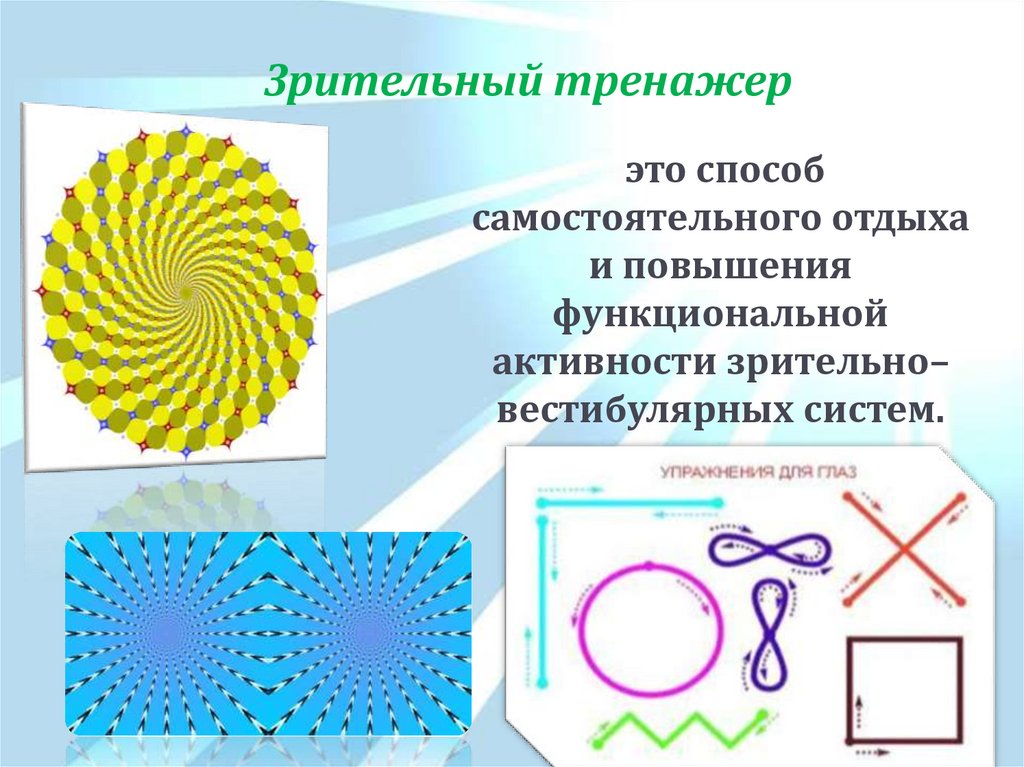 Зрительный тренажер

это способ самостоятельного отдыха и повышения функциональной активности зрительно–вестибулярных систем.

УПРАЖНЕНИЯ ДЛЯ ГЛАЗ